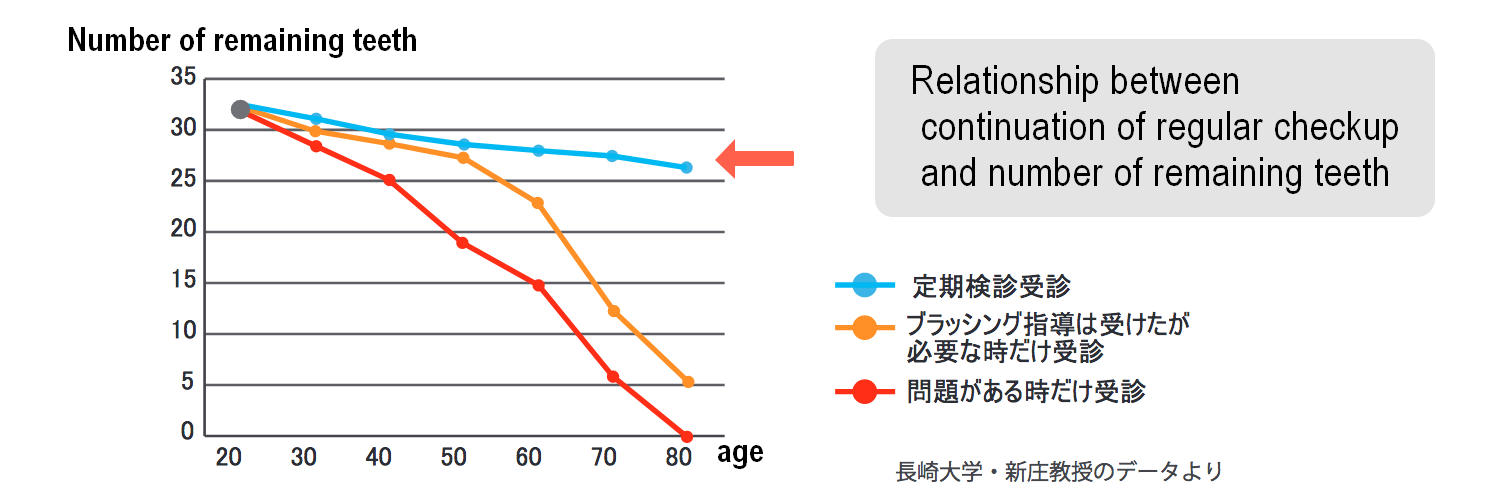 Number of remaining teeth

35
30
25
20
15
10
5
0

20 30 40 50 60 70 80 age

Relationship between continuation of regular checkup and number of remaining teeth

定期検診受診
ブラッシング指導は受けたが必要な時だけ受診
問題がある時だけ受診

長崎大学・新庄教授のデータより